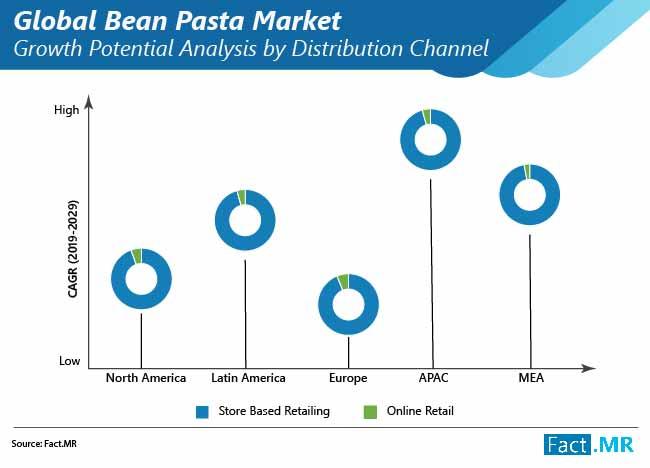 Global Bean Pasta Market
Growth Potential Analysis by Distribution Channel

High
CAGR (2019-2029)
Low

North America
Latin America
Europe
APAC
MEA

Store Based Retailing
Online Retail

Source: Fact.MR

Fact.MR